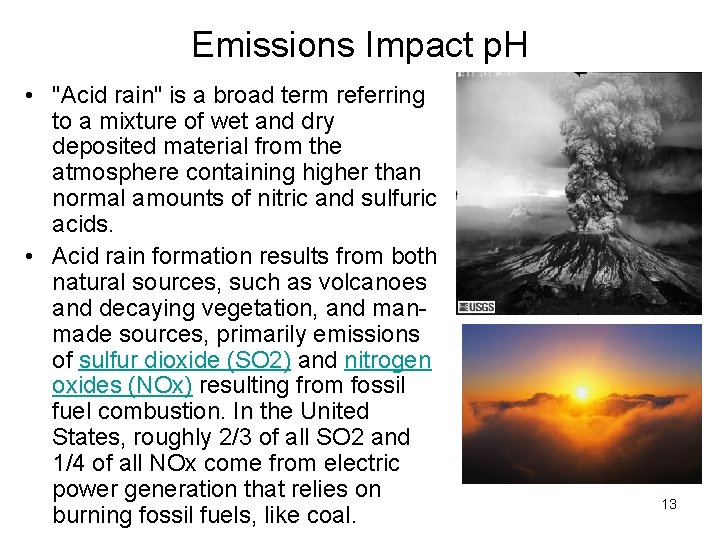 Emissions Impact pH

• "Acid rain" is a broad term referring to a mixture of wet and dry deposited material from the atmosphere containing higher than normal amounts of nitric and sulfuric acids.

• Acid rain formation results from both natural sources, such as volcanoes and decaying vegetation, and man-made sources, primarily emissions of sulfur dioxide (SO2) and nitrogen oxides (NOx) resulting from fossil fuel combustion. In the United States, roughly 2/3 of all SO2 and 1/4 of all NOx come from electric power generation that relies on burning fossil fuels, like coal.

USGS

13